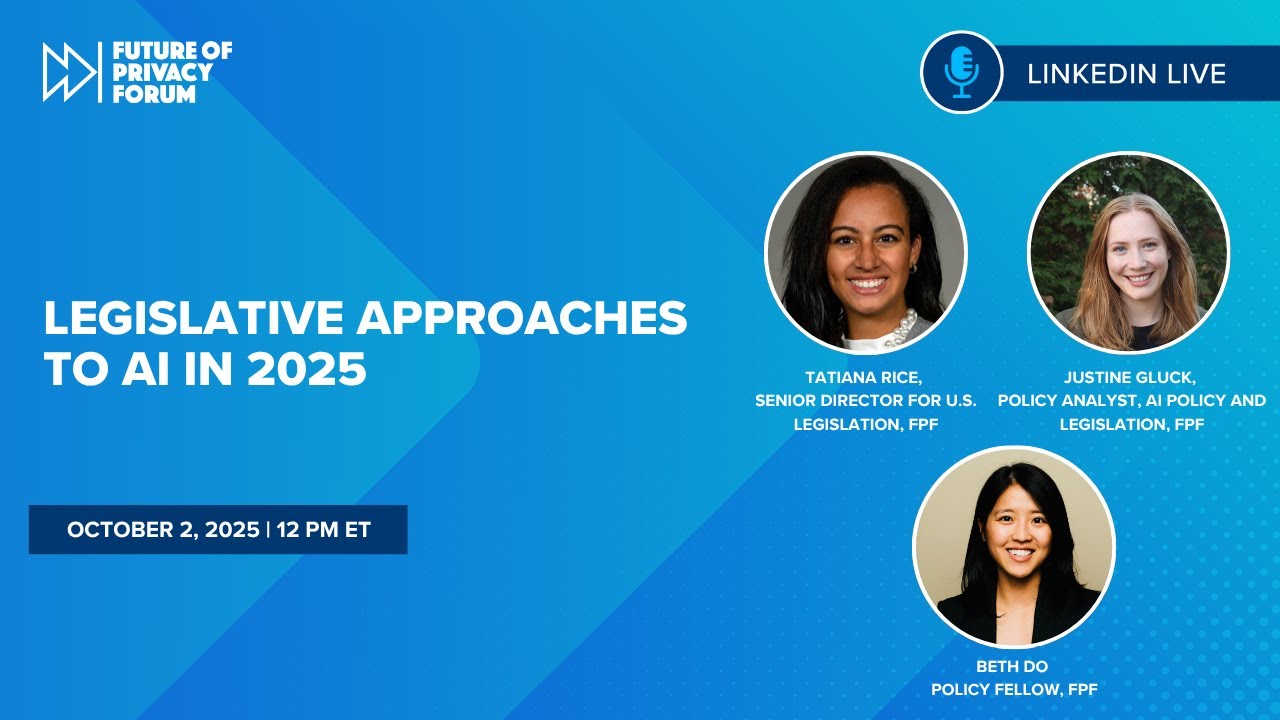 FUTURE OF PRIVACY FORUM

LINKEDIN LIVE

LEGISLATIVE APPROACHES TO AI IN 2025

OCTOBER 2, 2025 | 12 PM ET

TATIANA RICE, SENIOR DIRECTOR FOR U.S. LEGISLATION, FPF

JUSTINE GLUCK, POLICY ANALYST, AI POLICY AND LEGISLATION, FPF

BETH DO
POLICY FELLOW, FPF